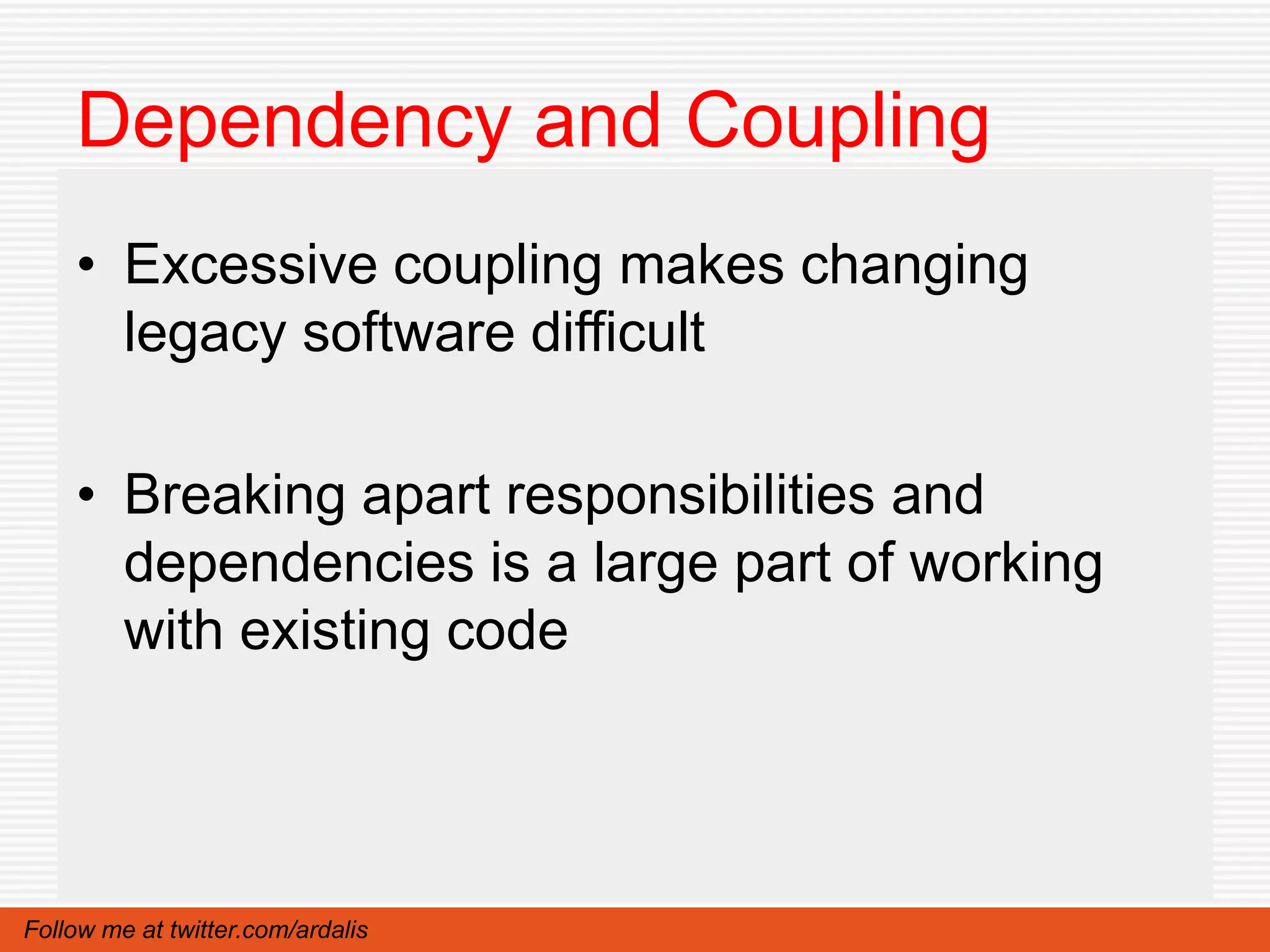 Dependency and Coupling

• Excessive coupling makes changing legacy software difficult

• Breaking apart responsibilities and dependencies is a large part of working with existing code

Follow me at twitter.com/ardalis